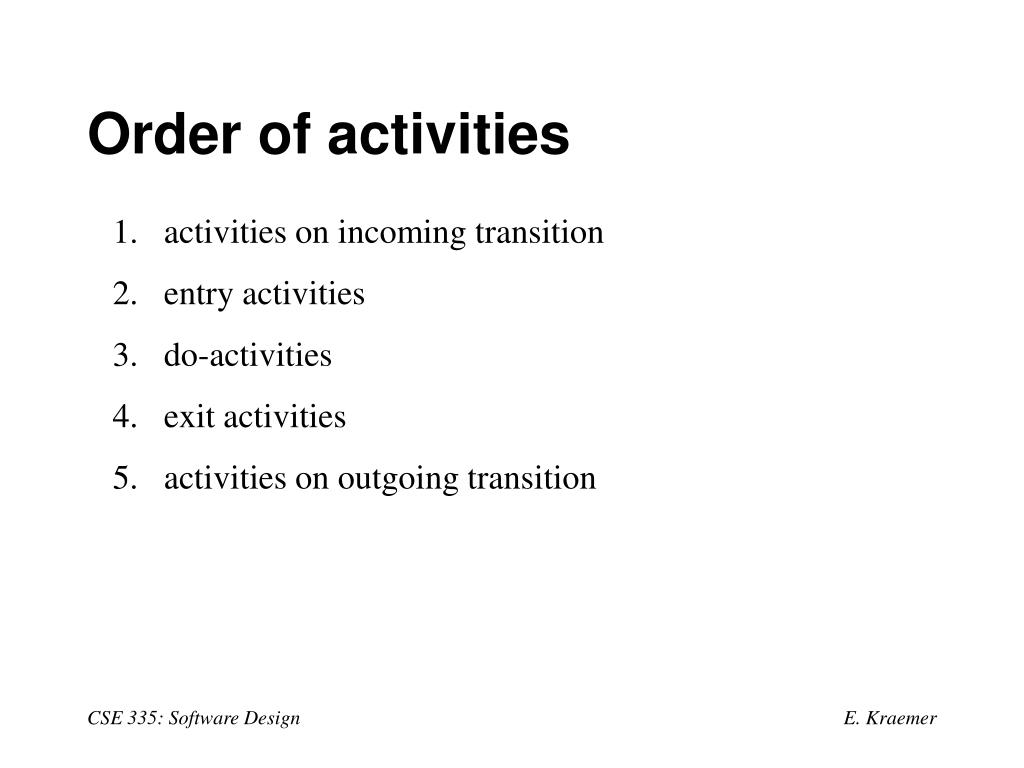 Order of activities

1. activities on incoming transition
2. entry activities
3. do-activities
4. exit activities
5. activities on outgoing transition

CSE 335: Software Design

E. Kraemer